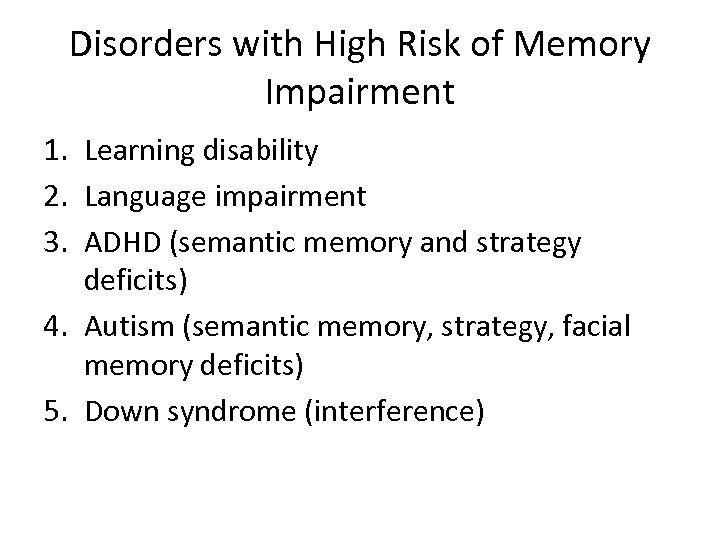 Disorders with High Risk of Memory Impairment

1. Learning disability
2. Language impairment
3. ADHD (semantic memory and strategy deficits)
4. Autism (semantic memory, strategy, facial memory deficits)
5. Down syndrome (interference)